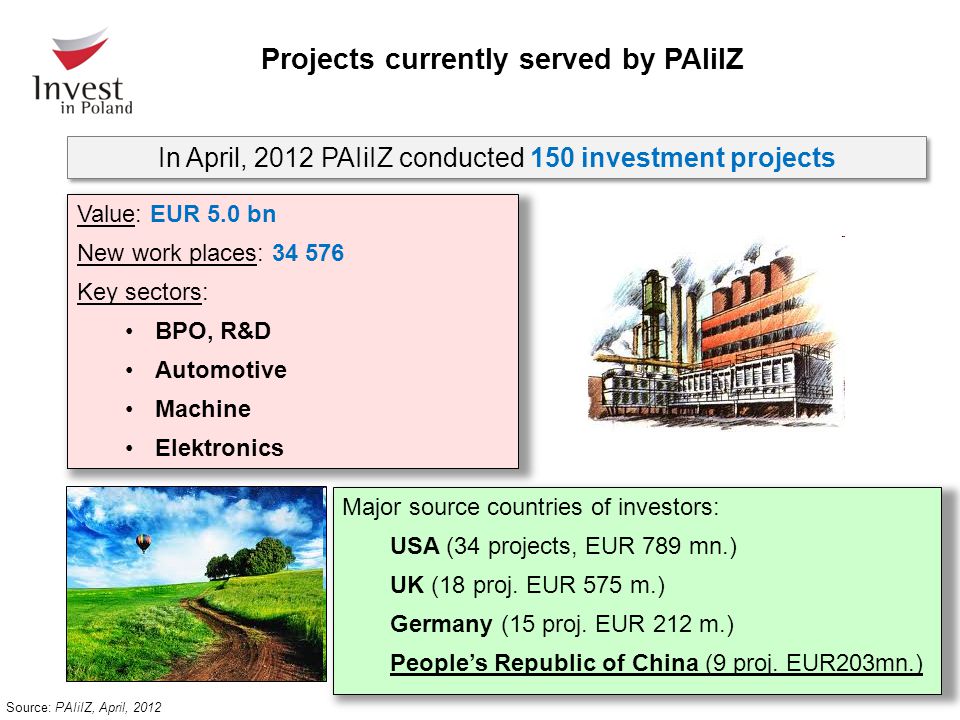 Invest in Poland

Projects currently served by PAIiIZ

In April, 2012 PAIiIZ conducted 150 investment projects

Value: EUR 5.0 bn
New work places: 34 576
Key sectors:
• BPO, R&D
• Automotive
• Machine
• Elektronics

Major source countries of investors:
USA (34 projects, EUR 789 mn.)
UK (18 proj. EUR 575 m.)
Germany (15 proj. EUR 212 m.)
People's Republic of China (9 proj. EUR203mn.)

Source: PAIiIZ, April, 2012